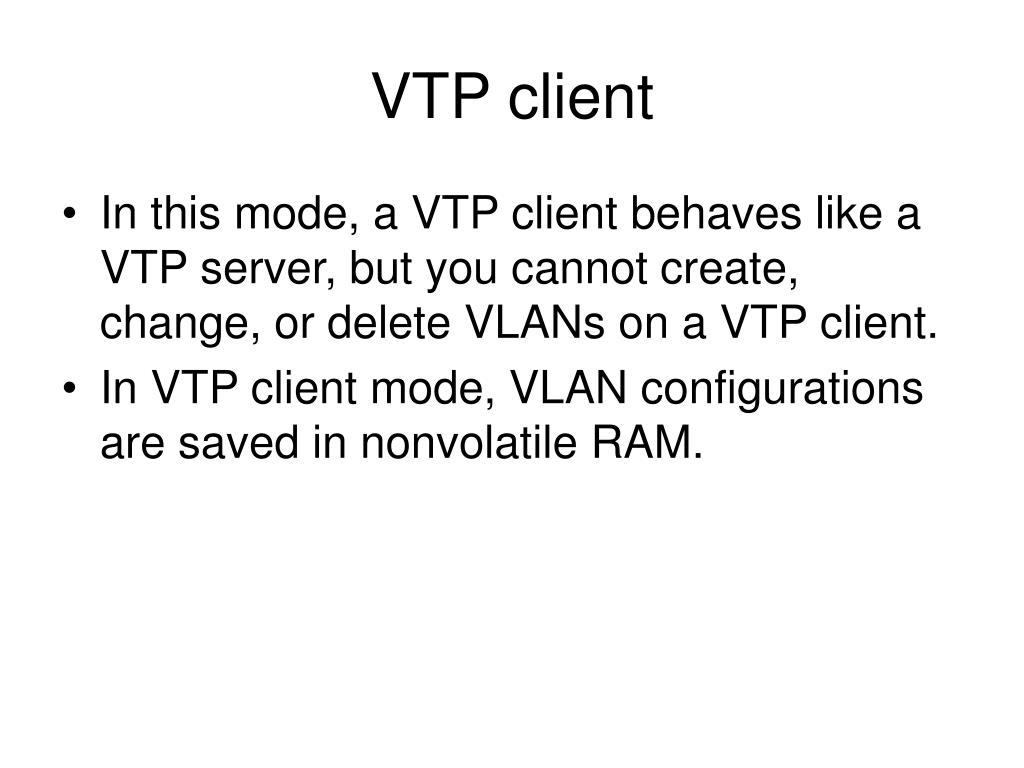 VTP client

• In this mode, a VTP client behaves like a VTP server, but you cannot create, change, or delete VLANs on a VTP client.
• In VTP client mode, VLAN configurations are saved in nonvolatile RAM.